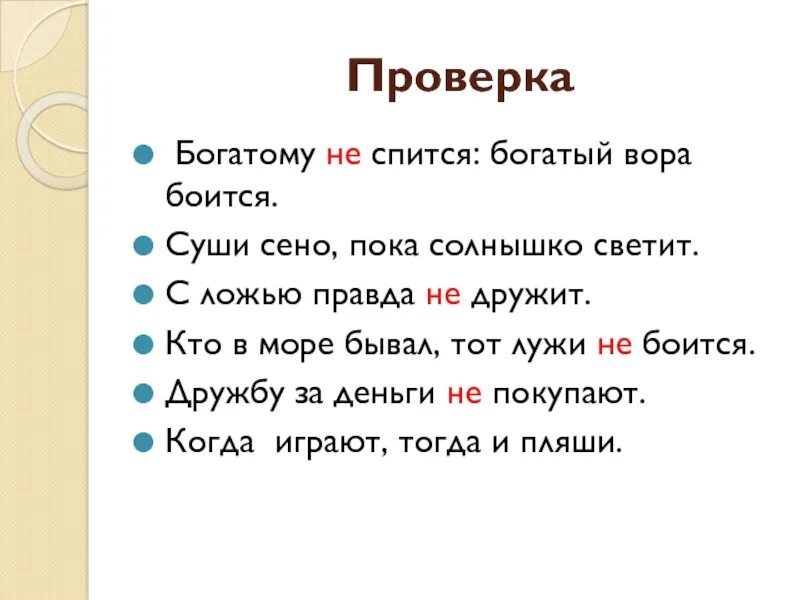 Проверка

- Богатому не спится: богатый вора боится.
- Суши сено, пока солнышко светит.
- С ложью правда не дружит.
- Кто в море бывал, тот лужи не боится.
- Дружбу за деньги не покупают.
- Когда играют, тогда и пляши.